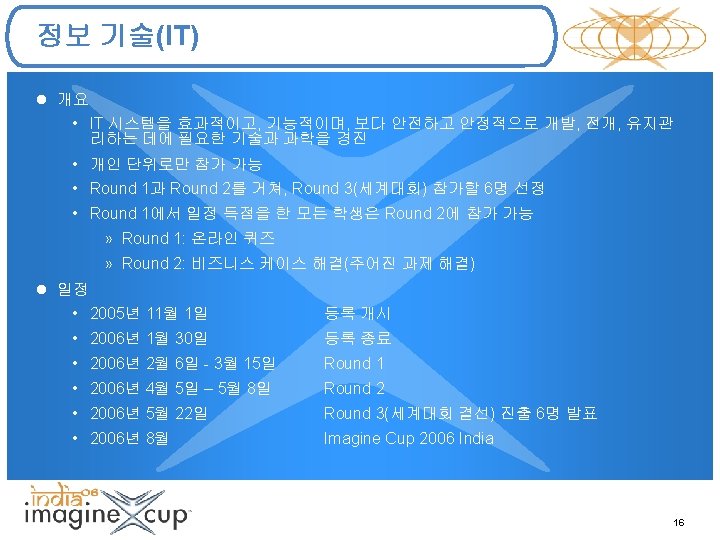 정보 기술(IT)

● 개요
• IT 시스템을 효과적이고, 기능적이며, 보다 안전하고 안정적으로 개발, 전개, 유지관리하는 데에 필요한 기술과 과학을 경진
• 개인 단위로만 참가 가능
• Round 1과 Round 2를 거쳐, Round 3(세계대회) 참가할 6명 선정
• Round 1에서 일정 득점을 한 모든 학생은 Round 2에 참가 가능
» Round 1: 온라인 퀴즈
» Round 2: 비즈니스 케이스 해결(주어진 과제 해결)

● 일정
• 2005년 11월 1일 등록 개시
• 2006년 1월 30일 등록 종료
• 2006년 2월 6일 - 3월 15일 Round 1
• 2006년 4월 5일 – 5월 8일 Round 2
• 2006년 5월 22일 Round 3(세계대회 결선) 진출 6명 발표
• 2006년 8월 Imagine Cup 2006 India

india 06
imagine cup

16